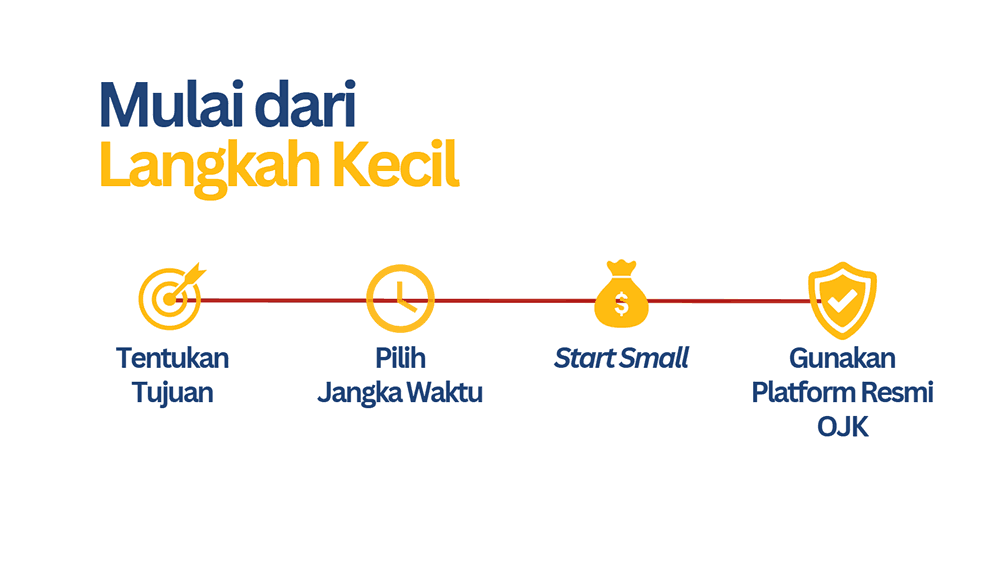 Mulai dari
Langkah Kecil

Tentukan Tujuan

Pilih Jangka Waktu

$

Start Small

Gunakan Platform Resmi OJK